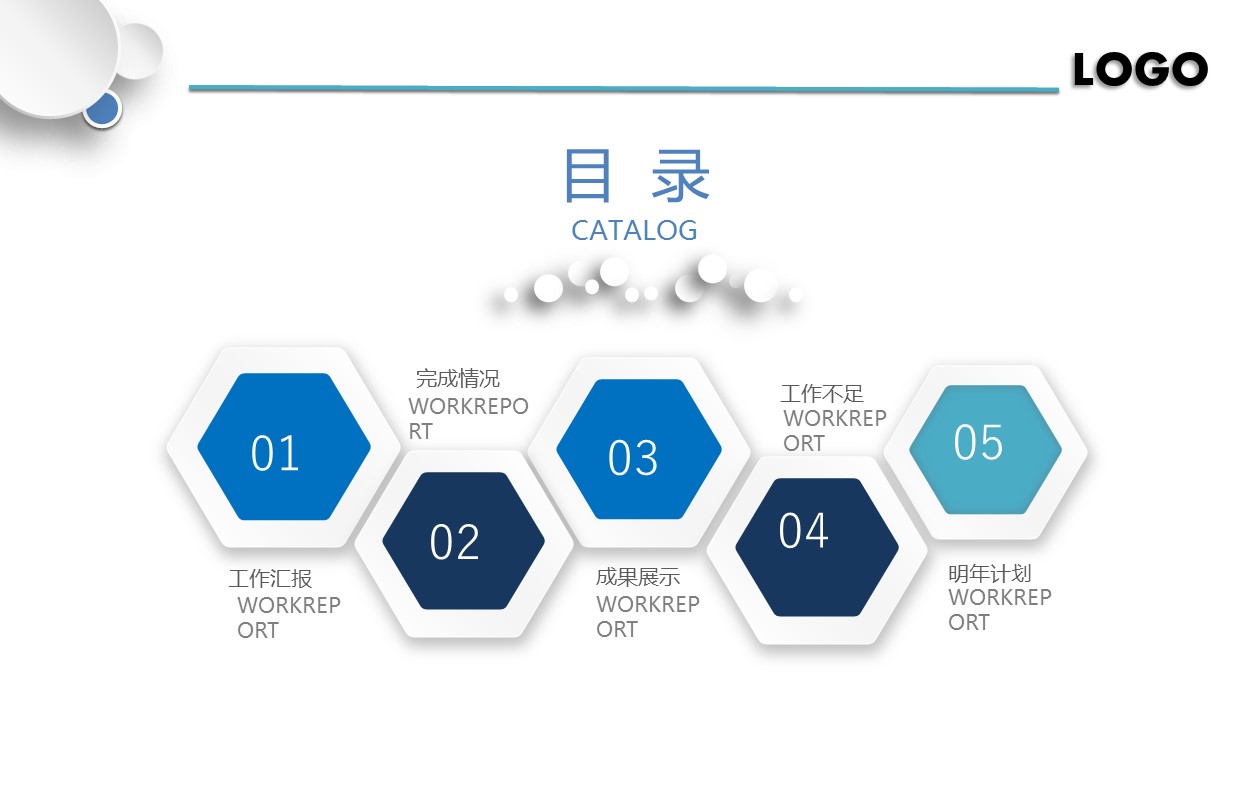 LOGO

目 录
CATALOG

01

工作汇报
WORKREPORT

02

完成情况
WORKREPORT

03

成果展示
WORKREPORT

04

工作不足
WORKREPORT

05

明年计划
WORKREPORT